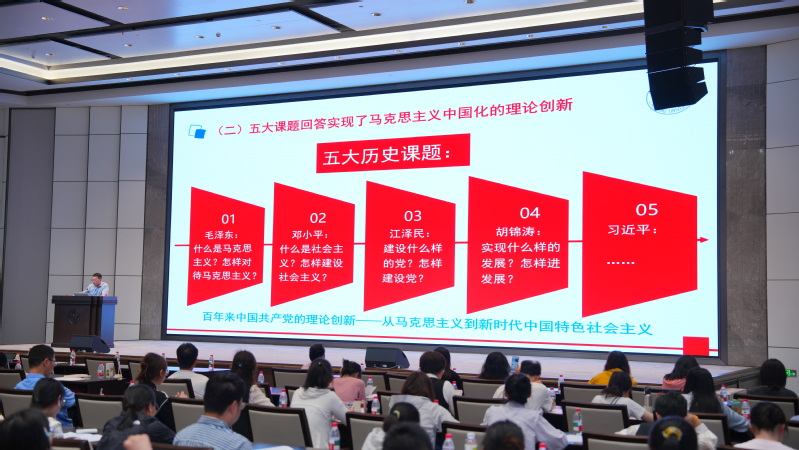 （二）五大课题回答实现了马克思主义中国化的理论创新

五大历史课题：

01
毛泽东：
什么是马克思主义？怎样对待马克思主义？

02
邓小平：
什么是社会主义？怎样建设社会主义？

03
江泽民：
建设什么样的党？怎样建设党？

04
胡锦涛：
实现什么样的发展？怎样进发展？

05
习近平：
……

百年来中国共产党的理论创新——从马克思主义到新时代中国特色社会主义